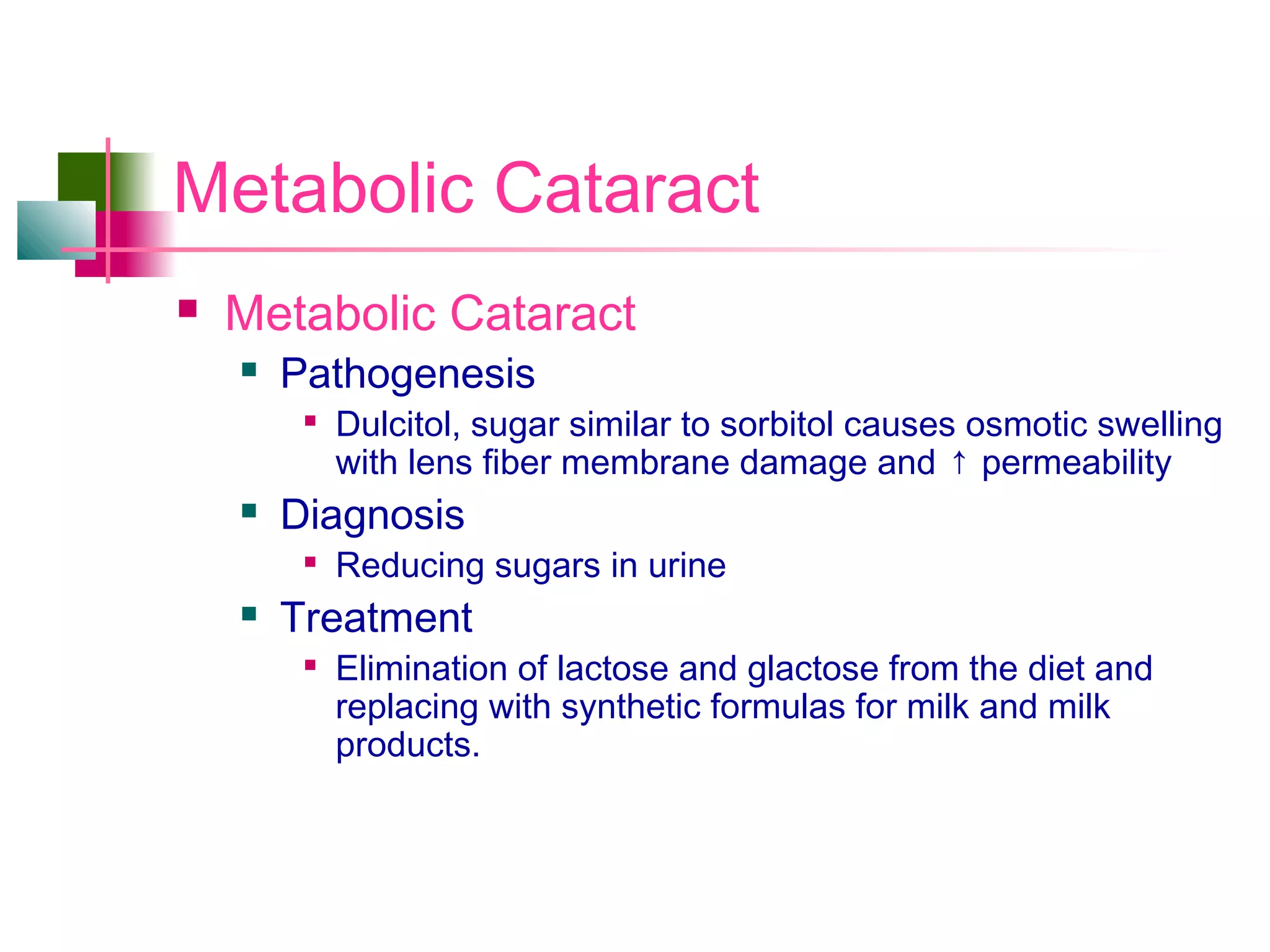 Metabolic Cataract

- Metabolic Cataract
  - Pathogenesis
    - Dulcitol, sugar similar to sorbitol causes osmotic swelling with lens fiber membrane damage and ↑ permeability
  - Diagnosis
    - Reducing sugars in urine
  - Treatment
    - Elimination of lactose and glactose from the diet and replacing with synthetic formulas for milk and milk products.